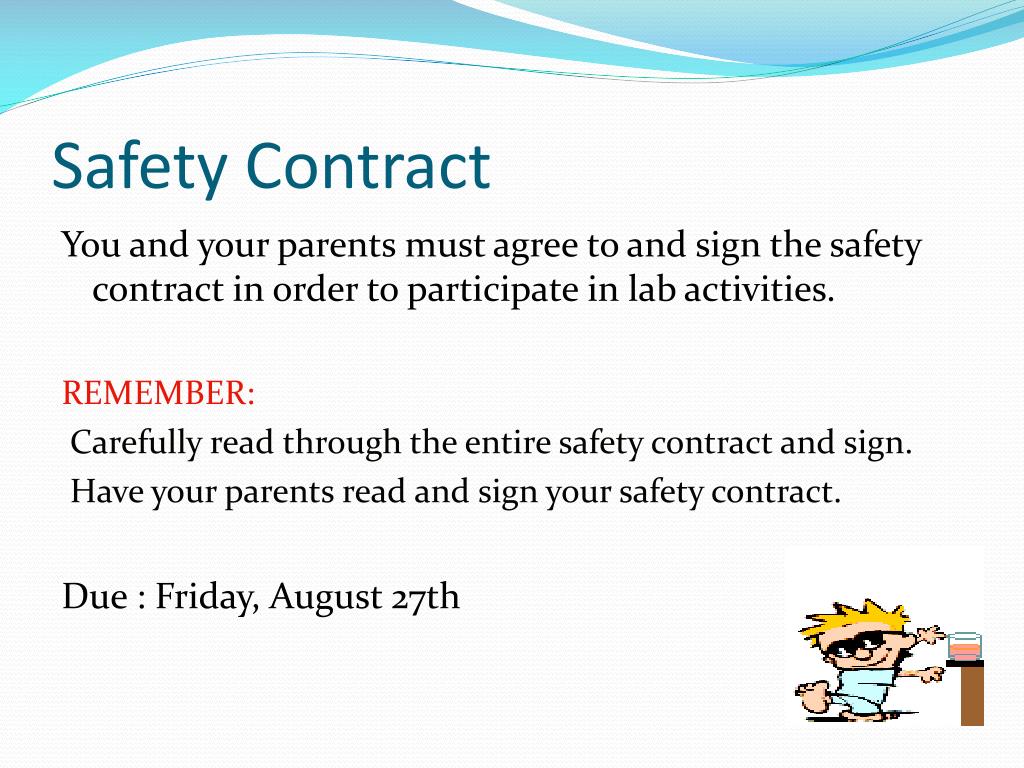 Safety Contract

You and your parents must agree to and sign the safety contract in order to participate in lab activities.

REMEMBER:

Carefully read through the entire safety contract and sign.

Have your parents read and sign your safety contract.

Due : Friday, August 27th